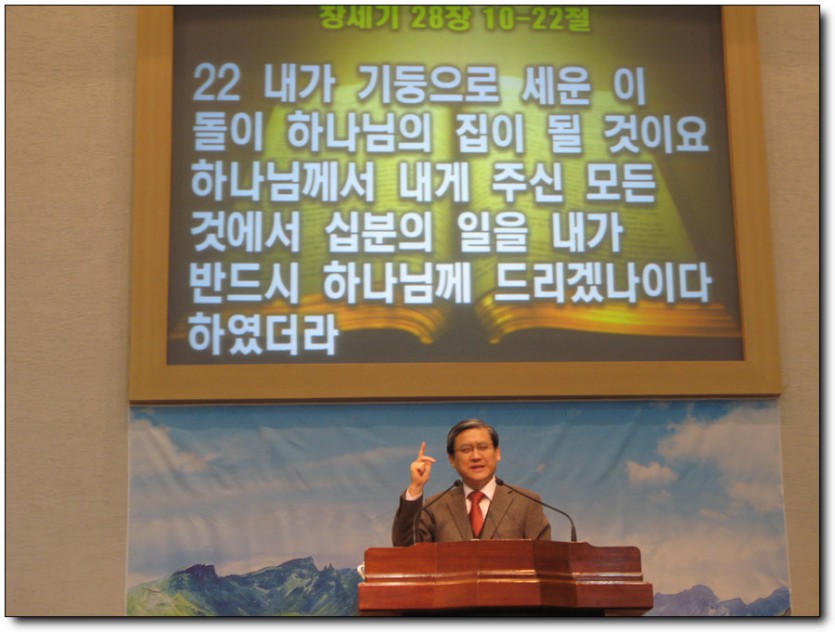 창세기 28장 10-22절

22 내가 기둥으로 세운 이 돌이 하나님의 집이 될 것이요 하나님께서 내게 주신 모든 것에서 십분의 일을 내가 반드시 하나님께 드리겠나이다 하였더라